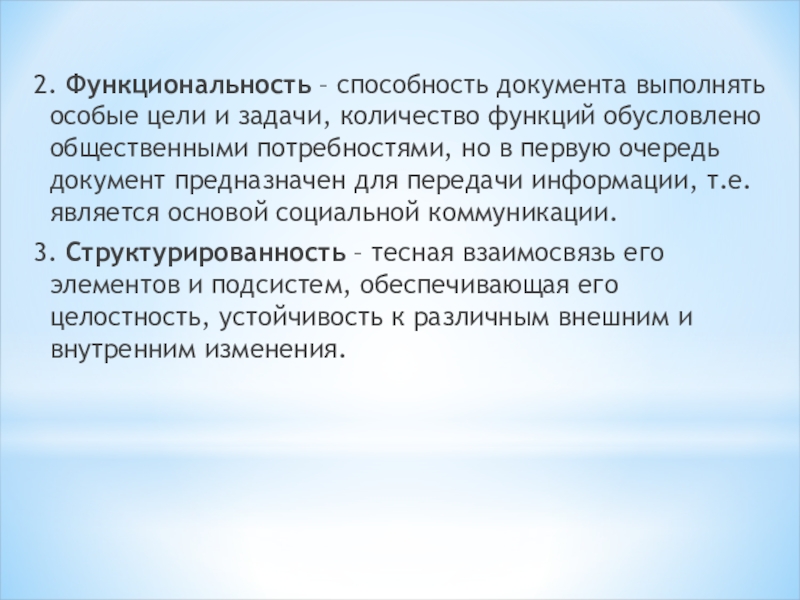 2. Функциональность – способность документа выполнять особые цели и задачи, количество функций обусловлено общественными потребностями, но в первую очередь документ предназначен для передачи информации, т.е. является основой социальной коммуникации.

3. Структурированность – тесная взаимосвязь его элементов и подсистем, обеспечивающая его целостность, устойчивость к различным внешним и внутренним изменения.